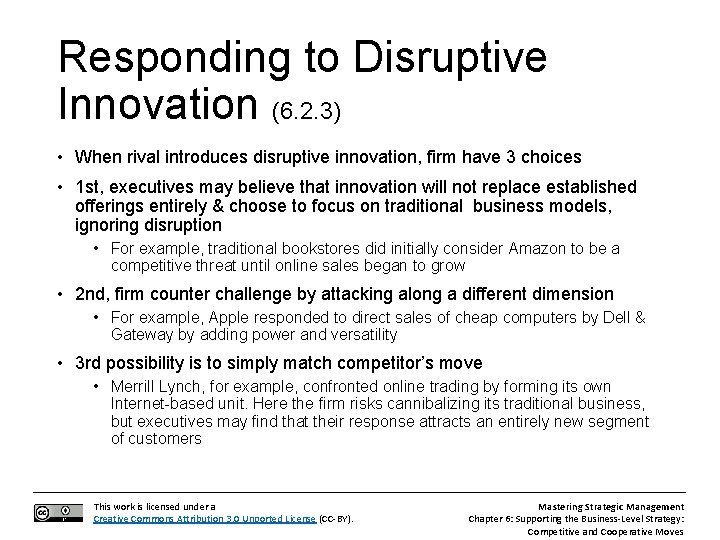 Responding to Disruptive Innovation (6.2.3)

• When rival introduces disruptive innovation, firm have 3 choices

• 1st, executives may believe that innovation will not replace established offerings entirely & choose to focus on traditional business models, ignoring disruption
  • For example, traditional bookstores did initially consider Amazon to be a competitive threat until online sales began to grow

• 2nd, firm counter challenge by attacking along a different dimension
  • For example, Apple responded to direct sales of cheap computers by Dell & Gateway by adding power and versatility

• 3rd possibility is to simply match competitor's move
  • Merrill Lynch, for example, confronted online trading by forming its own Internet-based unit. Here the firm risks cannibalizing its traditional business, but executives may find that their response attracts an entirely new segment of customers

This work is licensed under a Creative Commons Attribution 3.0 Unported License (CC-BY).

Mastering Strategic Management
Chapter 6: Supporting the Business-Level Strategy: Competitive and Cooperative Moves